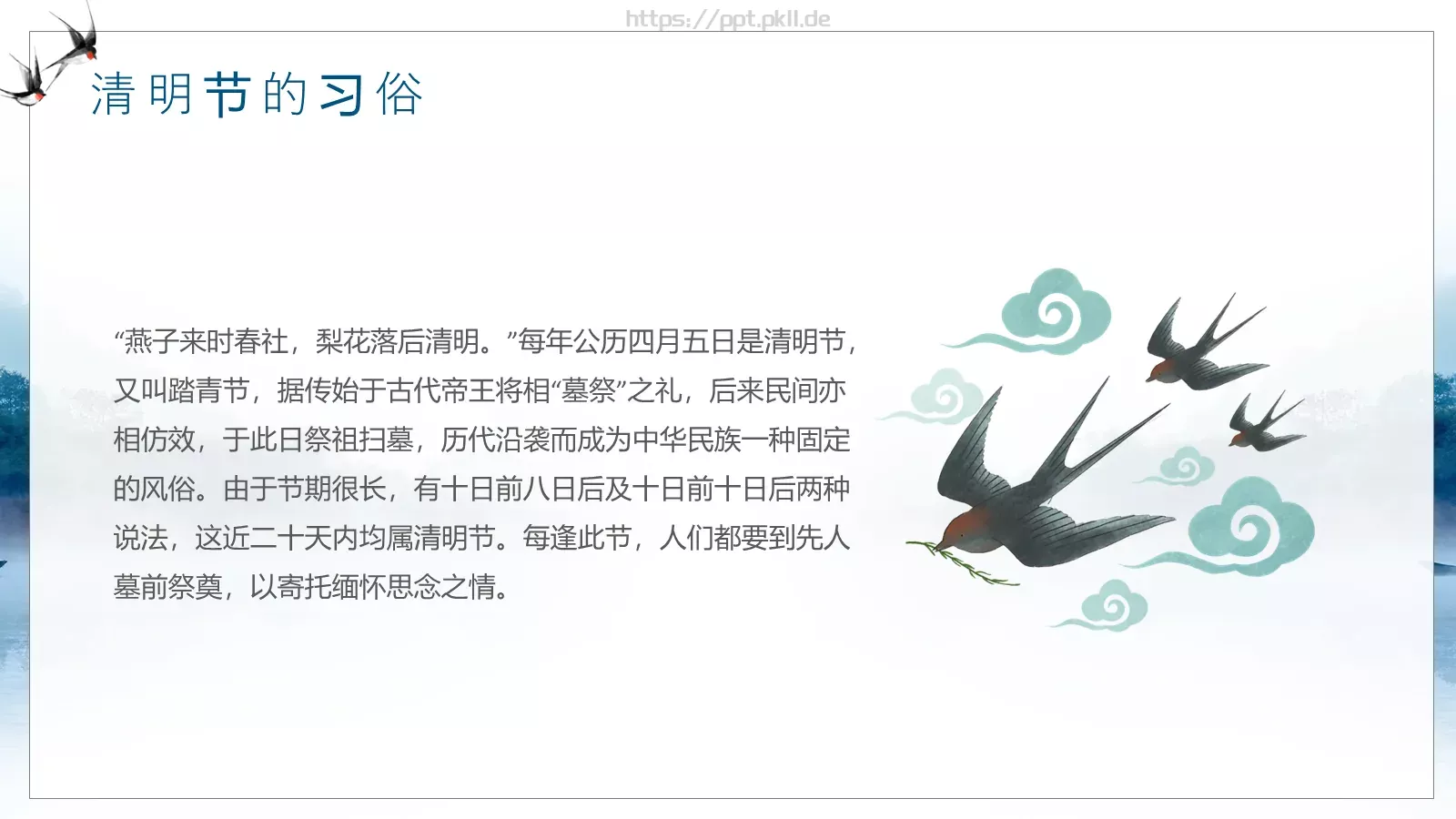 https://ppt.pkll.de

清明节的习俗

“燕子来时春社，梨花落后清明。”每年公历四月五日是清明节，又叫踏青节，据传始于古代帝王将相“墓祭”之礼，后来民间亦相仿效，于此日祭祖扫墓，历代沿袭而成为中华民族一种固定的风俗。由于节期很长，有十日前八日后及十日前十日后两种说法，这近二十天内均属清明节。每逢此节，人们都要到先人墓前祭奠，以寄托缅怀思念之情。